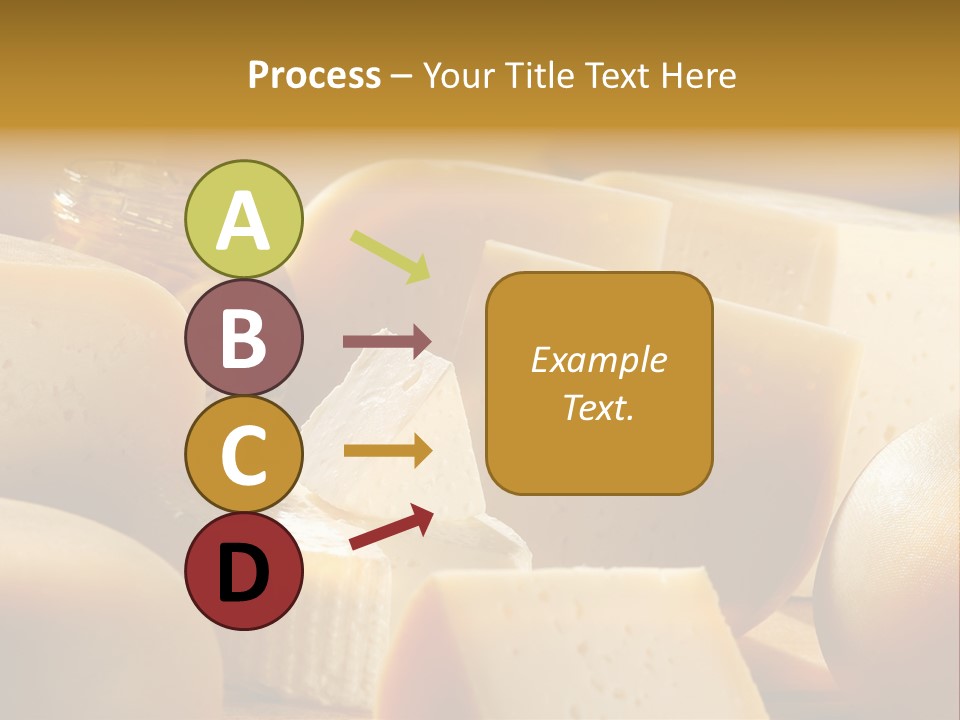 Process – Your Title Text Here

A

B

C

D

Example Text.